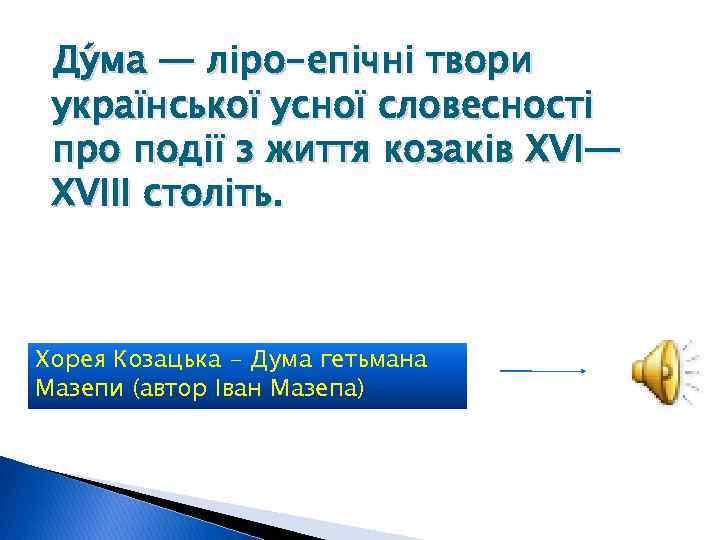 Ду́ма — ліро-епічні твори української усної словесності про події з життя козаків XVI—XVIII століть.

Хорея Козацька – Дума гетьмана Мазепи (автор Іван Мазепа)